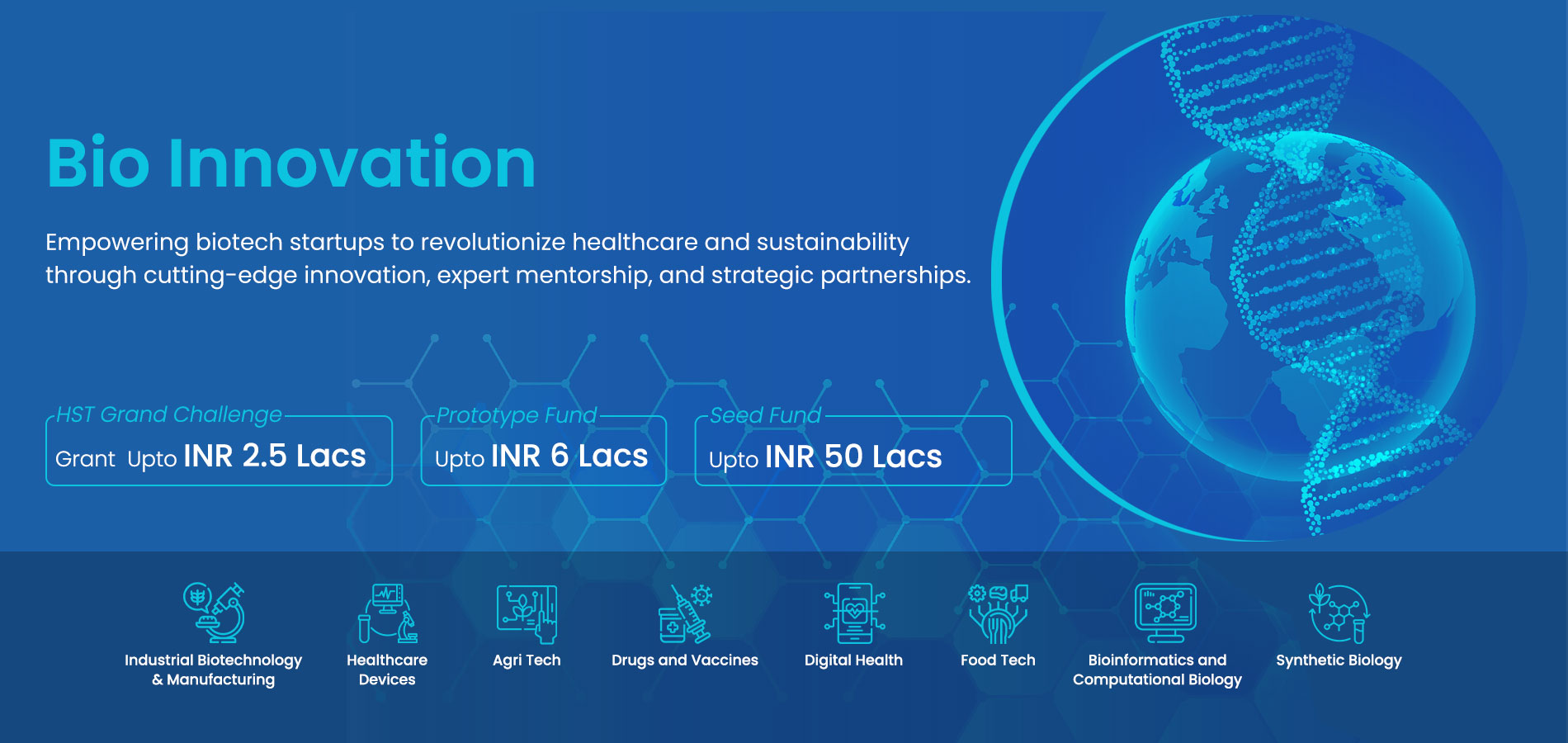 Bio Innovation

Empowering biotech startups to revolutionize healthcare and sustainability through cutting-edge innovation, expert mentorship, and strategic partnerships.

HST Grand Challenge
Grant Upto INR 2.5 Lacs

Prototype Fund
Upto INR 6 Lacs

Seed Fund
Upto INR 50 Lacs

Industrial Biotechnology & Manufacturing

Healthcare Devices

Agri Tech

Drugs and Vaccines

Digital Health

Food Tech

Bioinformatics and Computational Biology

Synthetic Biology